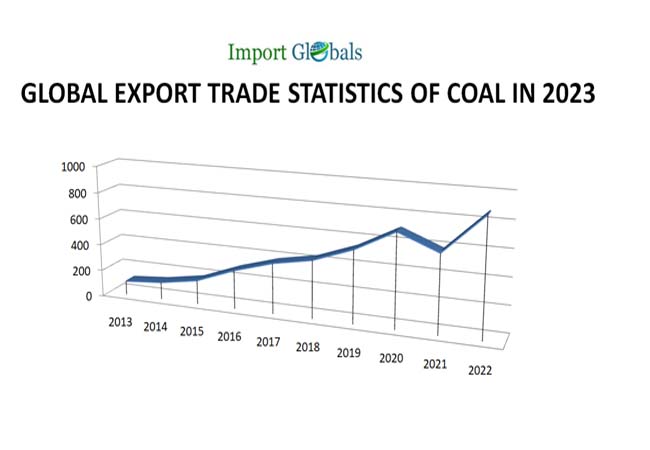 Import Globals

GLOBAL EXPORT TRADE STATISTICS OF COAL IN 2023

1000
800
600
400
200
0

2013
2014
2015
2016
2017
2018
2019
2020
2021
2022